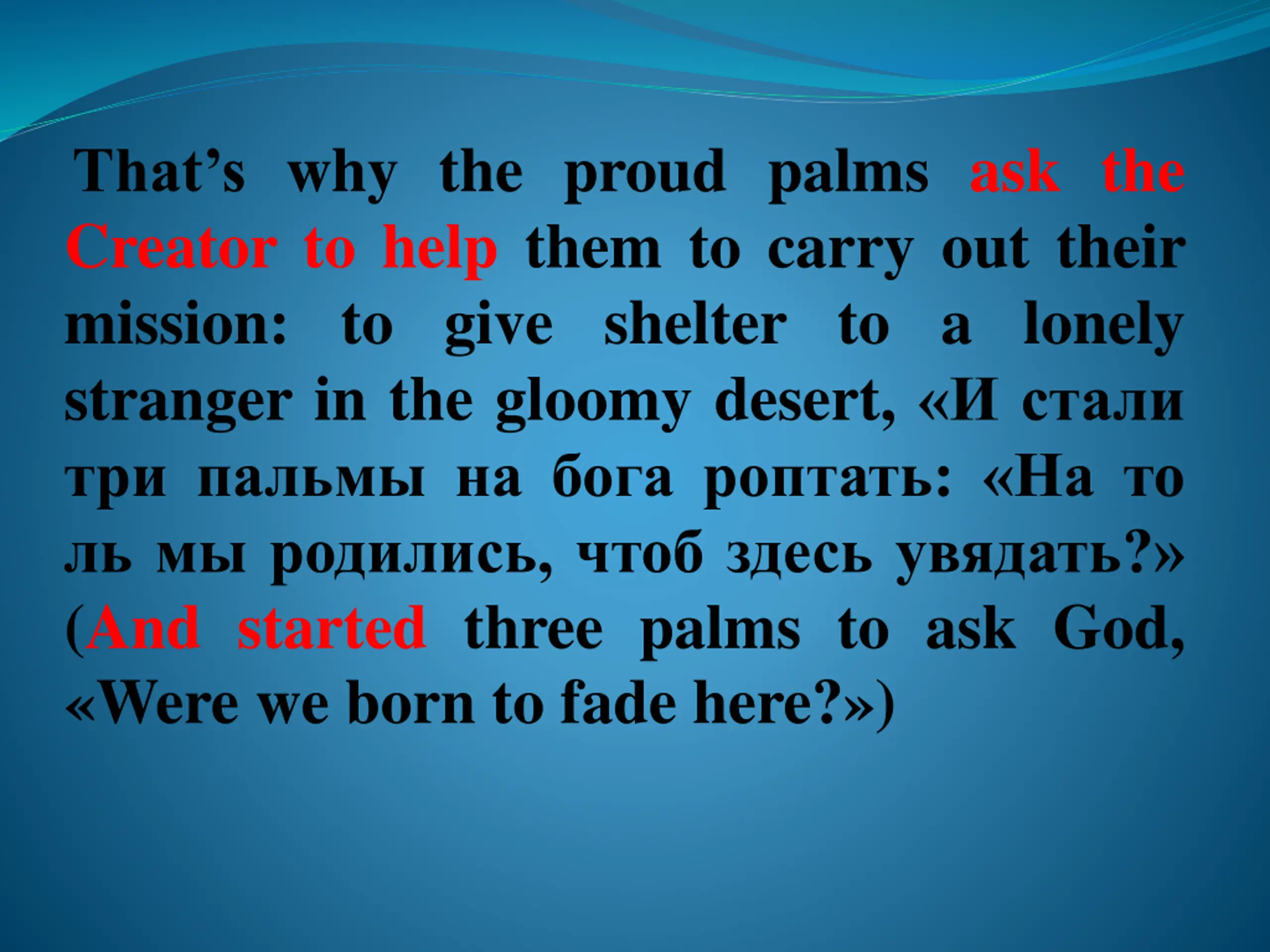 That’s why the proud palms ask the Creator to help them to carry out their mission: to give shelter to a lonely stranger in the gloomy desert, «И стали три пальмы на бога роптать: «На то ль мы родились, чтоб здесь увядать?» (And started three palms to ask God, «Were we born to fade here?»)